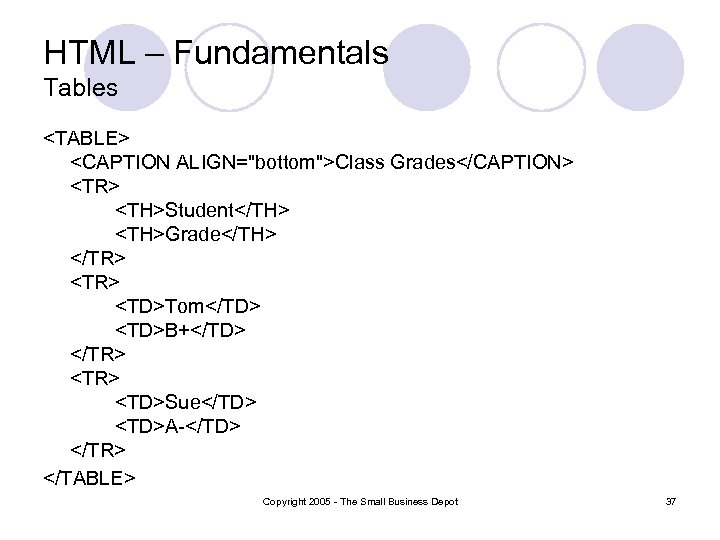 HTML – Fundamentals
Tables

<TABLE>
<CAPTION ALIGN="bottom">Class Grades</CAPTION>
<TR>
<TH>Student</TH>
<TH>Grade</TH>
</TR>
<TR>
<TD>Tom</TD>
<TD>B+</TD>
</TR>
<TR>
<TD>Sue</TD>
<TD>A-</TD>
</TR>
</TABLE>

Copyright 2005 - The Small Business Depot

37